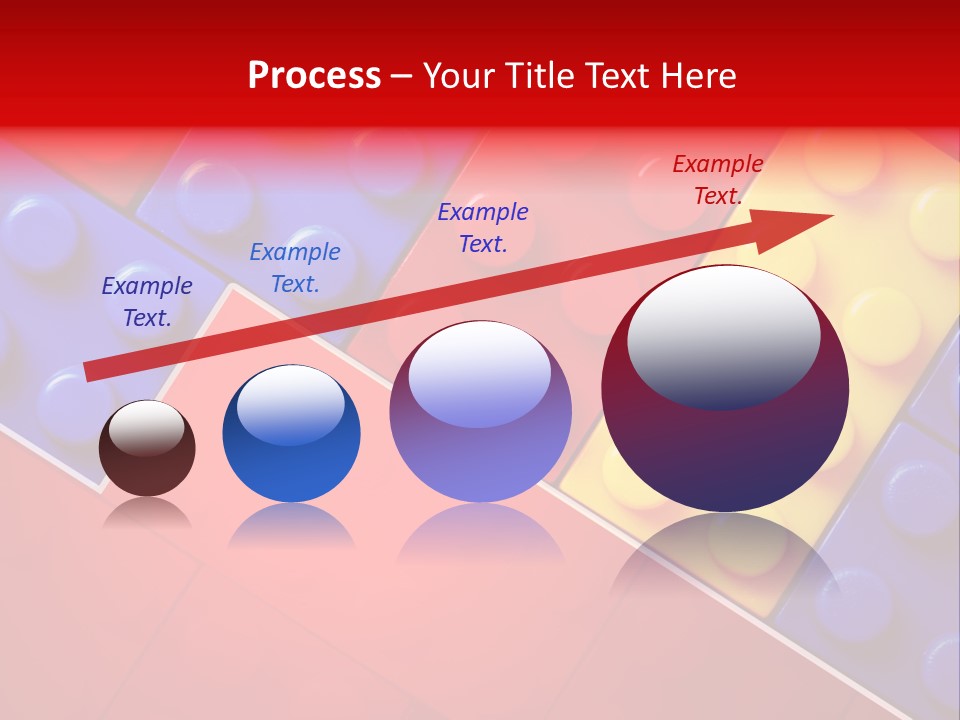 Process – Your Title Text Here

Example Text.

Example Text.

Example Text.

Example Text.